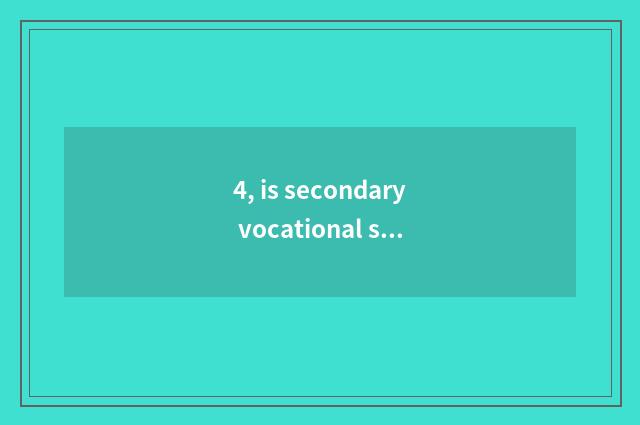 4, is secondary vocational s...